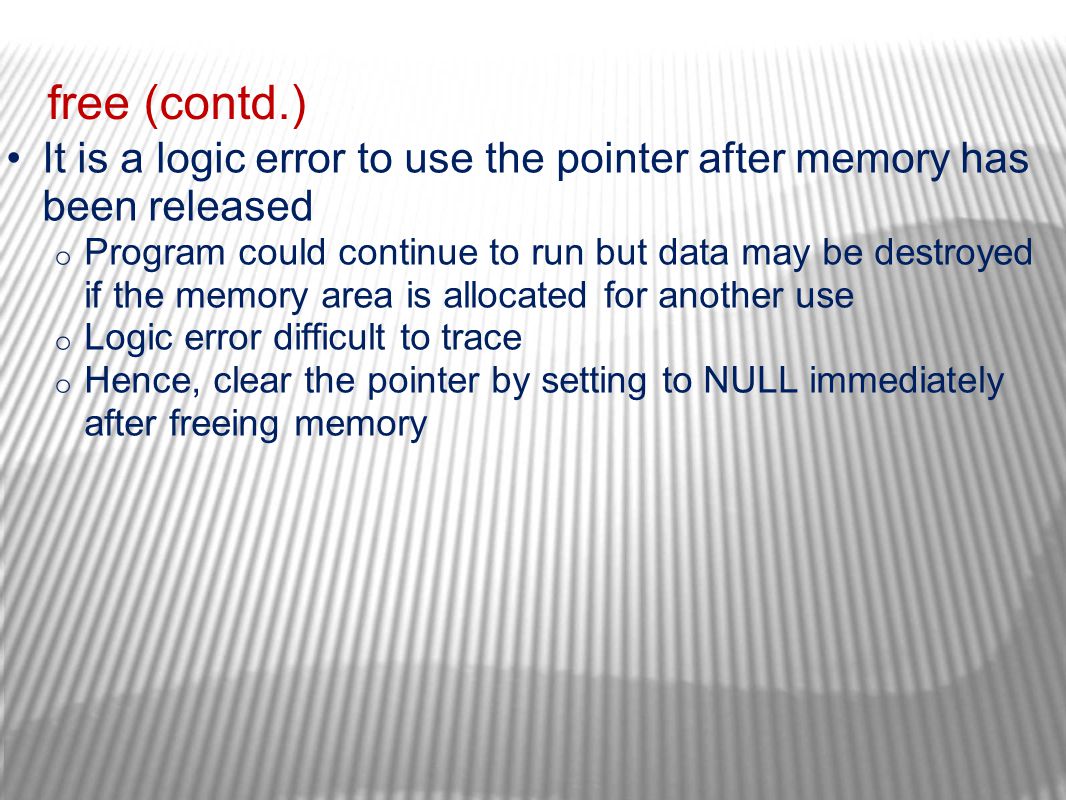 free (contd.)

• It is a logic error to use the pointer after memory has been released
  o Program could continue to run but data may be destroyed if the memory area is allocated for another use
  o Logic error difficult to trace
  o Hence, clear the pointer by setting to NULL immediately after freeing memory